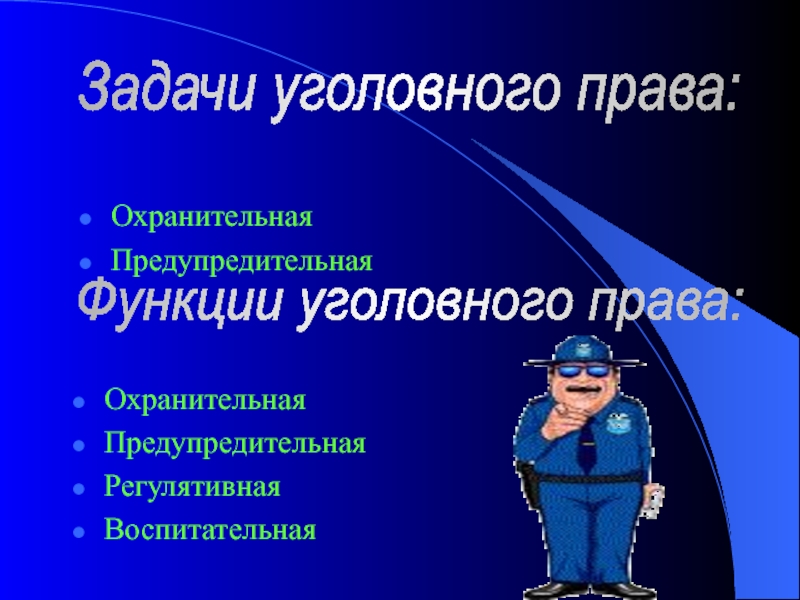 Задачи уголовного права:

- Охранительная
- Предупредительная

Функции уголовного права:

- Охранительная
- Предупредительная
- Регулятивная
- Воспитательная